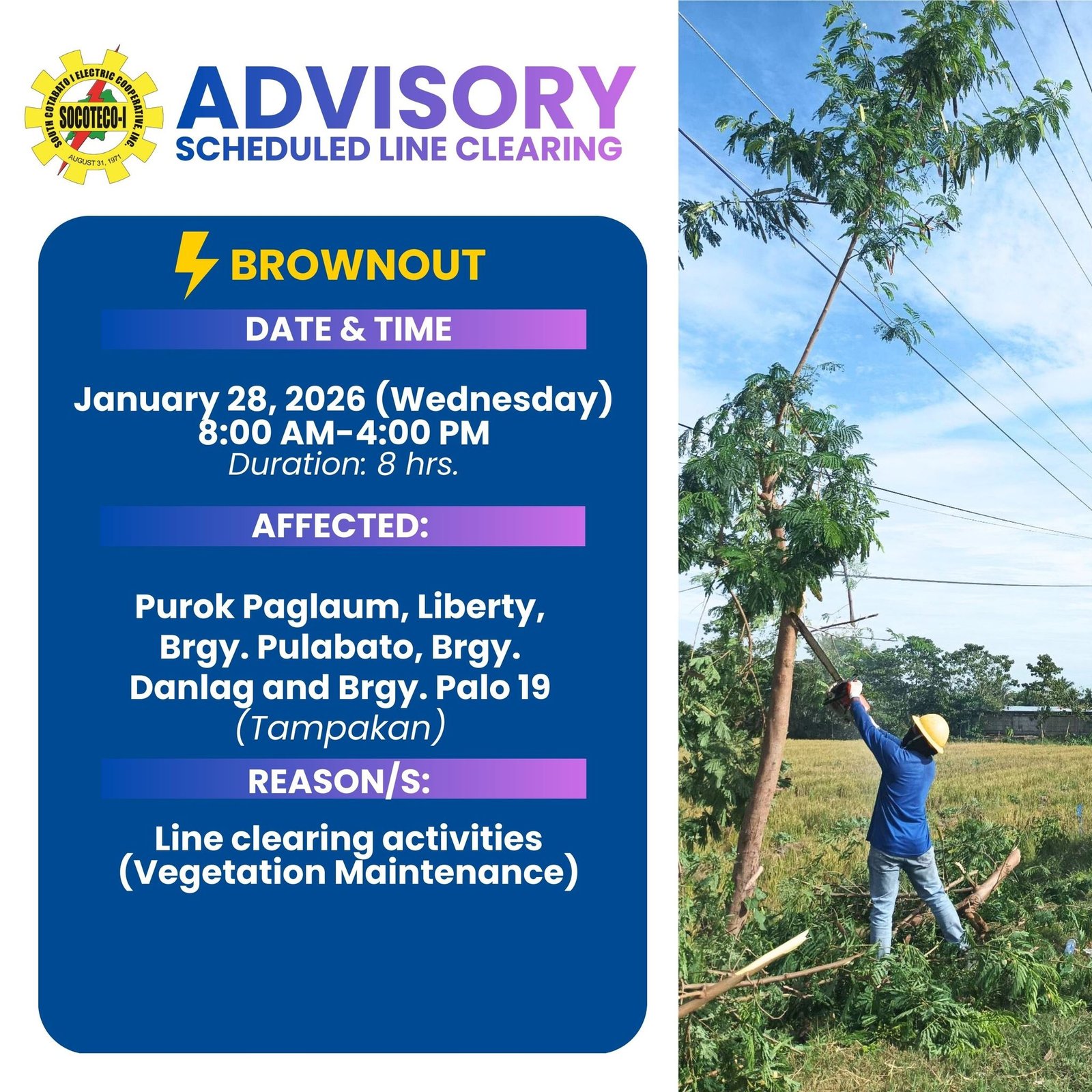 SOUTH COTABATO I ELECTRIC COOPERATIVE, INC.
SOCOTECO-I
AUGUST 31, 1971

ADVISORY
SCHEDULED LINE CLEARING

BROWNOUT

DATE & TIME

January 28, 2026 (Wednesday)
8:00 AM-4:00 PM
Duration: 8 hrs.

AFFECTED:

Purok Paglaum, Liberty, Brgy. Pulabato, Brgy. Danlag and Brgy. Palo 19
(Tampakan)

REASON/S:

Line clearing activities
(Vegetation Maintenance)